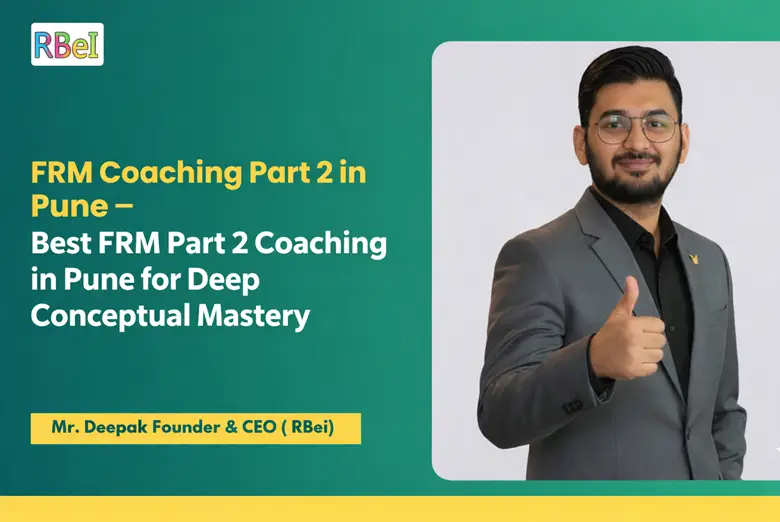 RBeI

FRM Coaching Part 2 in Pune –
Best FRM Part 2 Coaching in Pune for Deep Conceptual Mastery

Mr. Deepak Founder & CEO ( RBei)